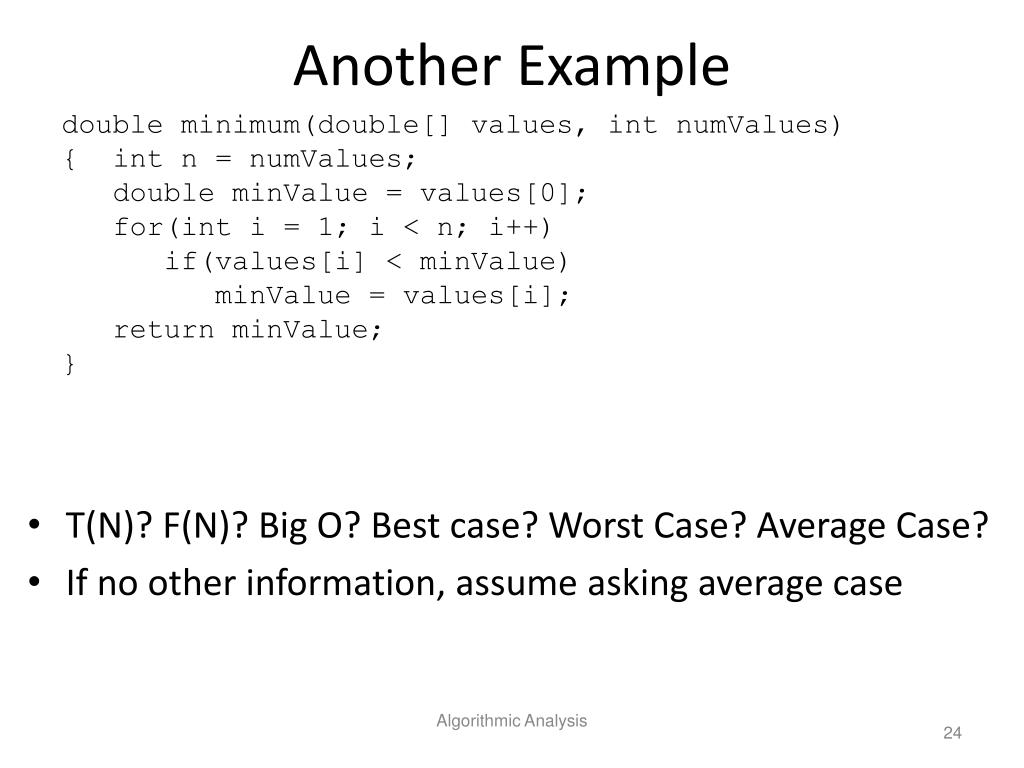 Another Example

double minimum(double[] values, int numValues)
{  int n = numValues;
   double minValue = values[0];
   for(int i = 1; i < n; i++)
      if(values[i] < minValue)
         minValue = values[i];
   return minValue;
}

• T(N)? F(N)? Big O? Best case? Worst Case? Average Case?
• If no other information, assume asking average case

Algorithmic Analysis

24